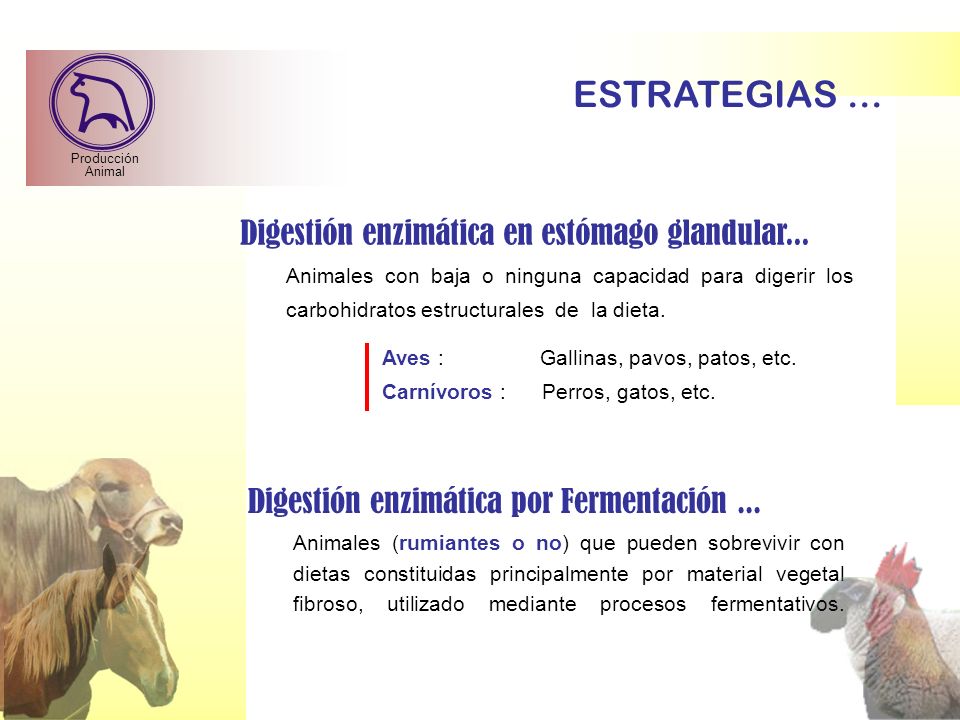 Producción Animal

ESTRATEGIAS ...

Digestión enzimática en estómago glandular...

Animales con baja o ninguna capacidad para digerir los carbohidratos estructurales de la dieta.

Aves : Gallinas, pavos, patos, etc.
Carnívoros : Perros, gatos, etc.

Digestión enzimática por Fermentación ...

Animales (rumiantes o no) que pueden sobrevivir con dietas constituidas principalmente por material vegetal fibroso, utilizado mediante procesos fermentativos.